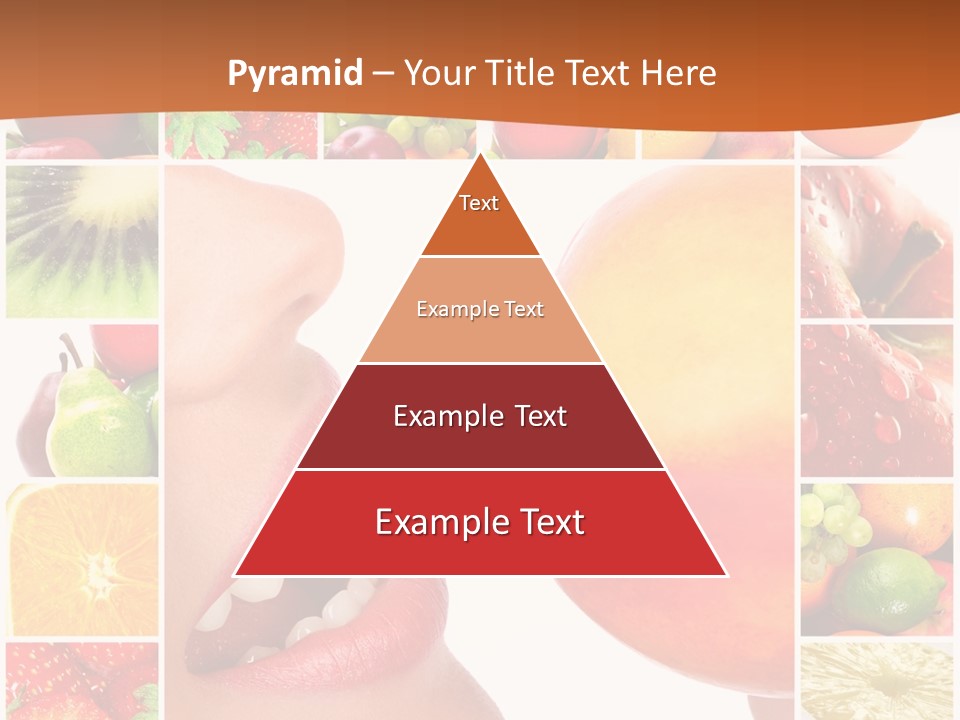 Pyramid – Your Title Text Here

Text

Example Text

Example Text

Example Text